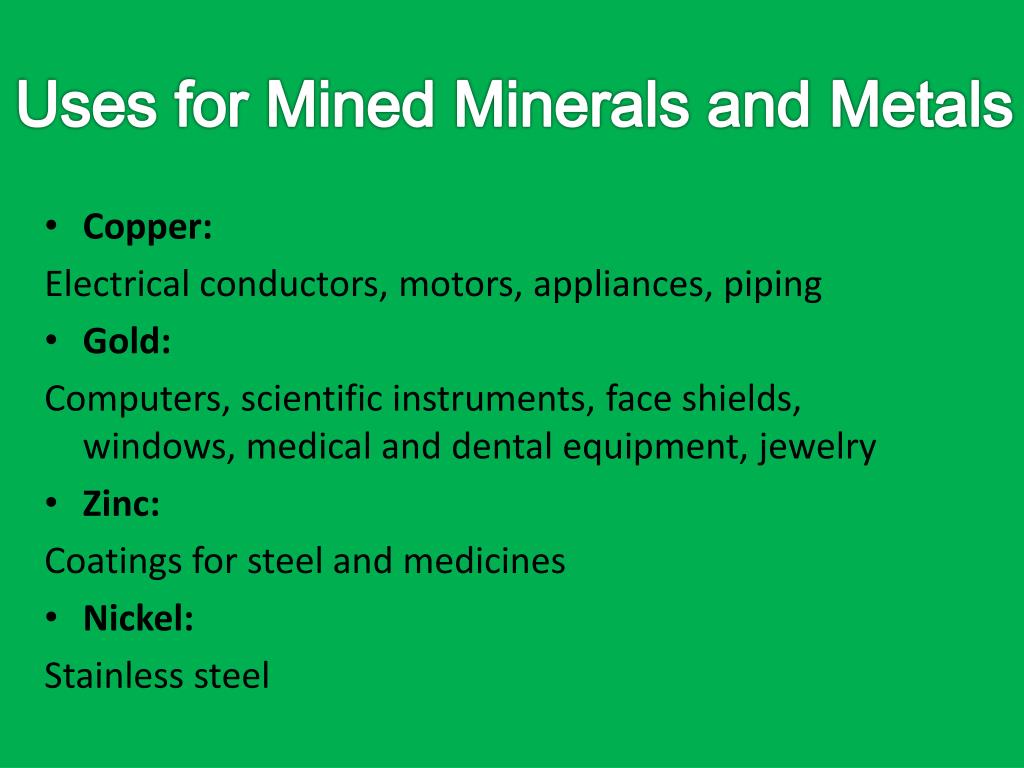 Uses for Mined Minerals and Metals

• Copper:

Electrical conductors, motors, appliances, piping

• Gold:

Computers, scientific instruments, face shields, windows, medical and dental equipment, jewelry

• Zinc:

Coatings for steel and medicines

• Nickel:

Stainless steel